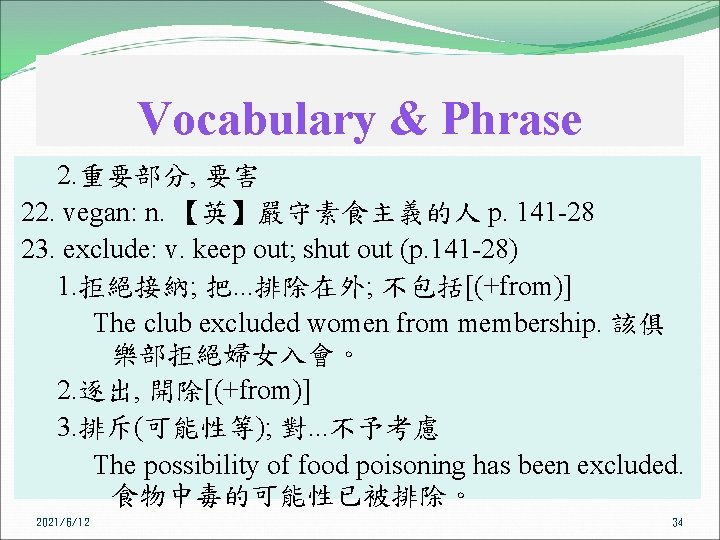 Vocabulary & Phrase

2.重要部分, 要害

22. vegan: n. 【英】嚴守素食主義的人 p. 141-28

23. exclude: v. keep out; shut out (p.141-28)

1.拒絕接納; 把...排除在外; 不包括[(+from)]

The club excluded women from membership. 該俱樂部拒絕婦女入會。

2.逐出, 開除[(+from)]

3.排斥(可能性等); 對...不予考慮

The possibility of food poisoning has been excluded. 食物中毒的可能性已被排除。

2021/6/12

34